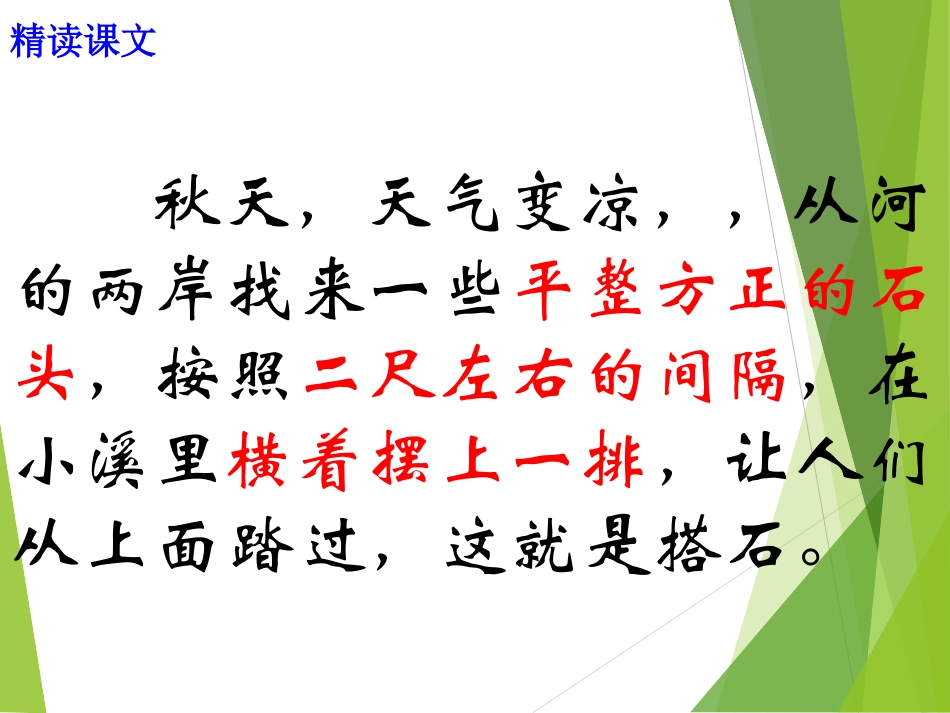 精读课文

秋天，天气变凉，，从河的两岸找来一些平整方正的石头，按照二尺左右的间隔，在小溪里横着摆上一排，让人们从上面踏过，这就是搭石。